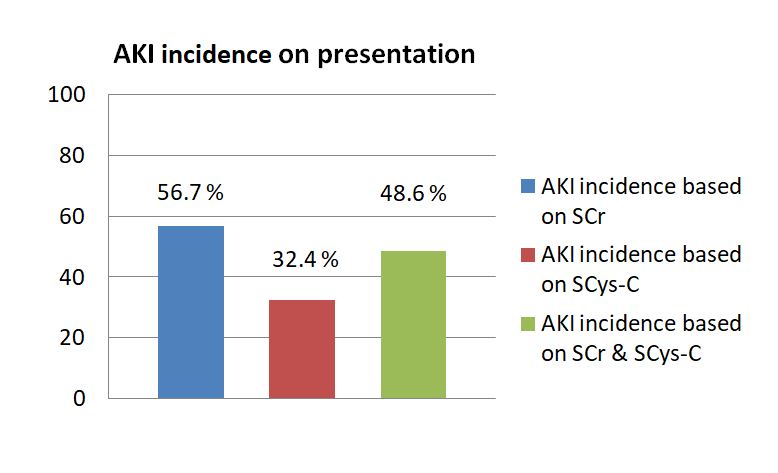 AKI incidence on presentation

100
80
60
40
20
0

56.7 %
32.4 %
48.6 %

AKI incidence based on SCr
AKI incidence based on SCys-C
AKI incidence based on SCr & SCys-C